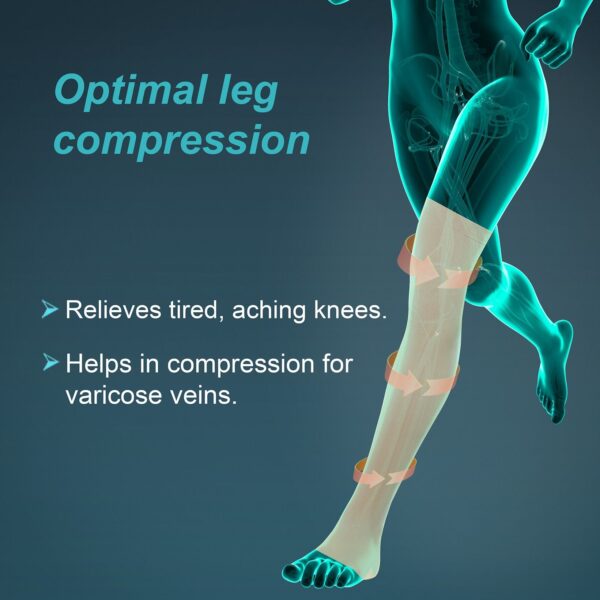 Optimal leg compression

➤ Relieves tired, aching knees.

➤ Helps in compression for varicose veins.